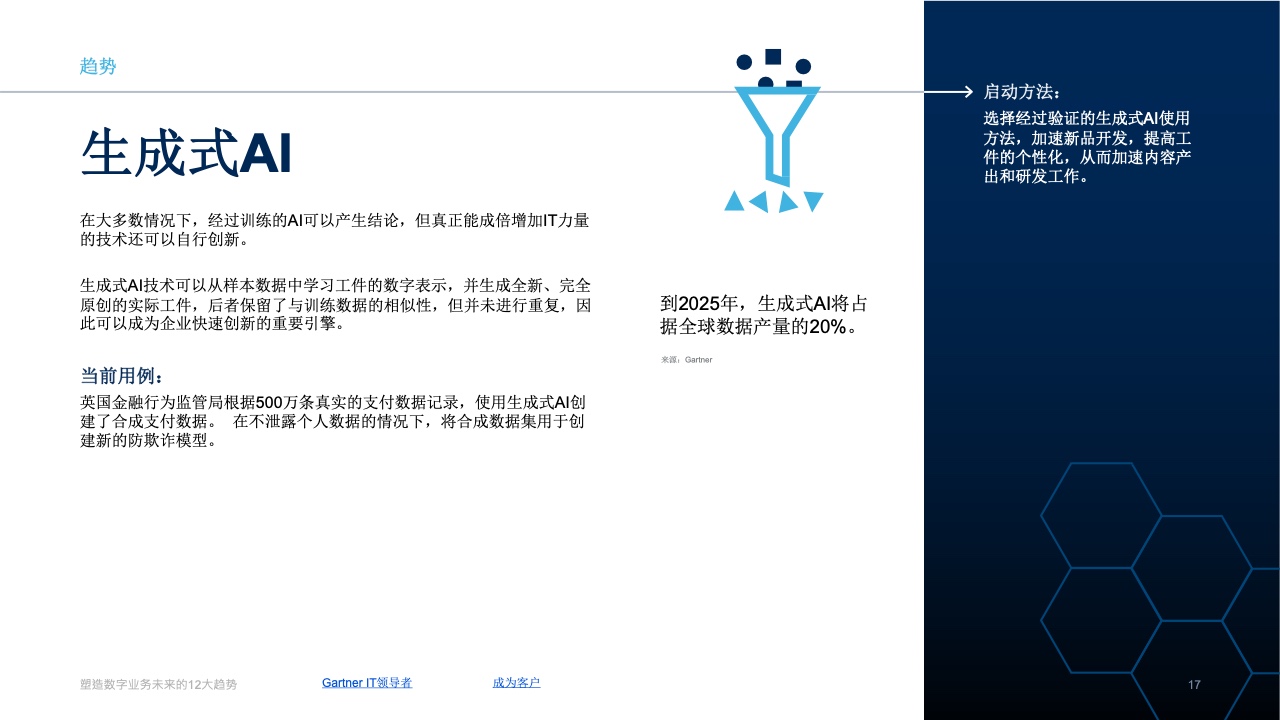 趋势

生成式AI

在大多数情况下，经过训练的AI可以产生结论，但真正能成倍增加IT力量的技术还可以自行创新。

生成式AI技术可以从样本数据中学习工件的数字表示，并生成全新、完全原创的实际工件，后者保留了与训练数据的相似性，但并未进行重复，因此可以成为企业快速创新的重要引擎。

当前用例：

英国金融行为监管局根据500万条真实的支付数据记录，使用生成式AI创建了合成支付数据。 在不泄露个人数据的情况下，将合成数据集用于创建新的防欺诈模型。

到2025年，生成式AI将占据全球数据产量的20%。

来源：Gartner

启动方法：

选择经过验证的生成式AI使用方法，加速新品开发，提高工件的个性化，从而加速内容产出和研发工作。

塑造数字业务未来的12大趋势 Gartner IT领导者 成为客户

17